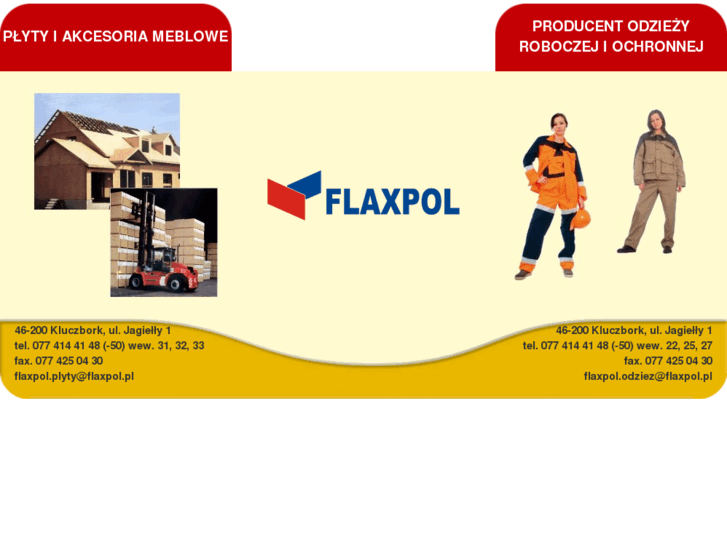 PŁYTY I AKCESORIA MEBLOWE

PRODUCENT ODZIEŻY ROBOCZEJ I OCHRONNEJ

FLAXPOL

46-200 Kluczbork, ul. Jagiełły 1
tel. 077 414 41 48 (-50) wew. 31, 32, 33
fax. 077 425 04 30
flaxpol.plyty@flaxpol.pl

46-200 Kluczbork, ul. Jagiełły 1
tel. 077 414 41 48 (-50) wew. 22, 25, 27
fax. 077 425 04 30
flaxpol.odziez@flaxpol.pl